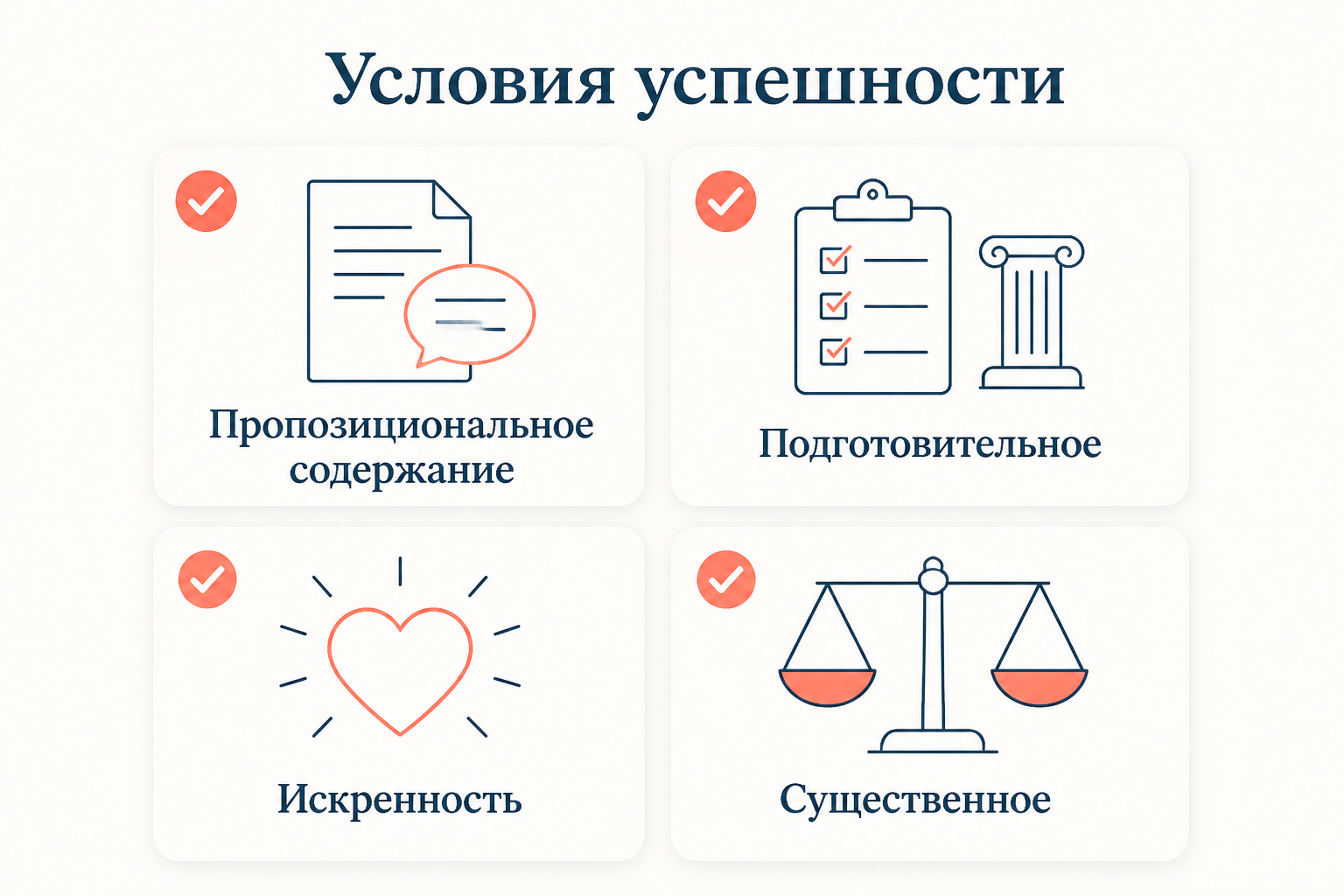 Условия успешности

Пропозициональное содержание

Подготовительное

Искренность

Существенное